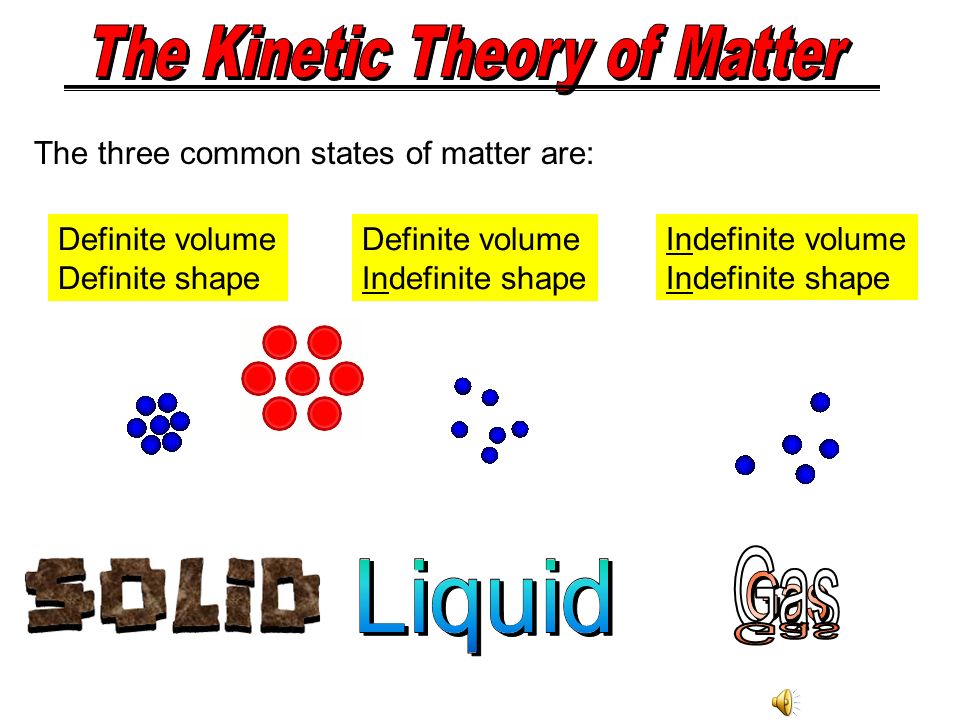 The Kinetic Theory of Matter

The three common states of matter are:

Definite volume
Definite shape

Definite volume
Indefinite shape

Indefinite volume
Indefinite shape

SOLID

Liquid

Gas